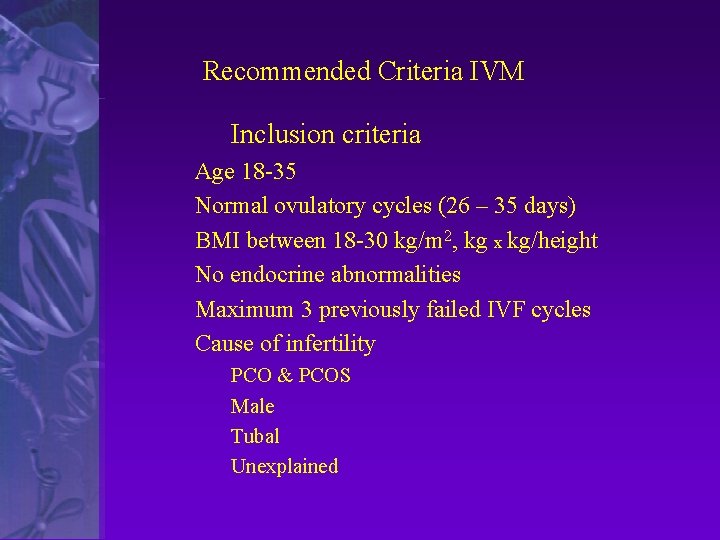 Recommended Criteria IVM

Inclusion criteria

Age 18-35

Normal ovulatory cycles (26 – 35 days)

BMI between 18-30 kg/m$^2$, kg x kg/height

No endocrine abnormalities

Maximum 3 previously failed IVF cycles

Cause of infertility

PCO & PCOS

Male

Tubal

Unexplained